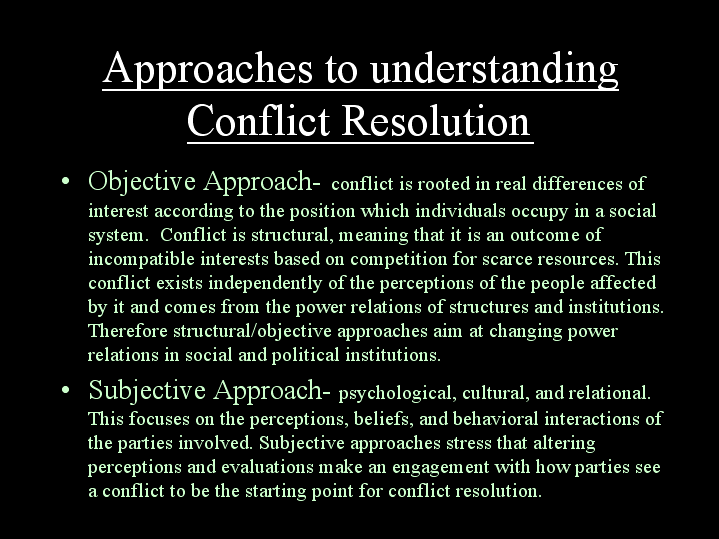 Approaches to understanding Conflict Resolution

• Objective Approach- conflict is rooted in real differences of interest according to the position which individuals occupy in a social system. Conflict is structural, meaning that it is an outcome of incompatible interests based on competition for scarce resources. This conflict exists independently of the perceptions of the people affected by it and comes from the power relations of structures and institutions. Therefore structural/objective approaches aim at changing power relations in social and political institutions.

• Subjective Approach- psychological, cultural, and relational. This focuses on the perceptions, beliefs, and behavioral interactions of the parties involved. Subjective approaches stress that altering perceptions and evaluations make an engagement with how parties see a conflict to be the starting point for conflict resolution.